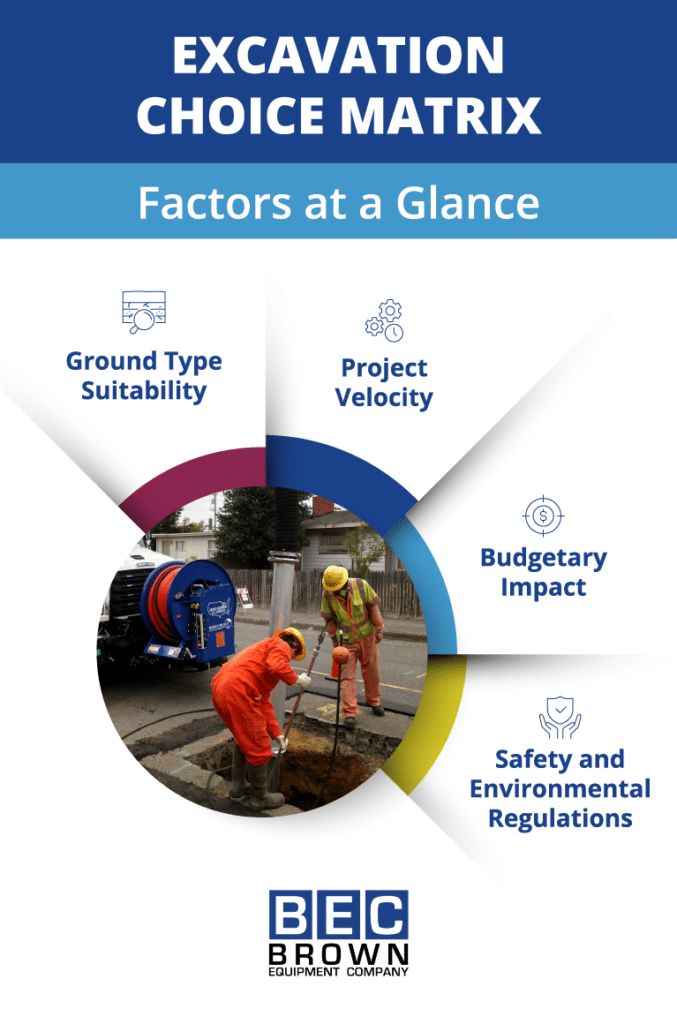 EXCAVATION CHOICE MATRIX

Factors at a Glance

Ground Type Suitability

Project Velocity

Budgetary Impact

Safety and Environmental Regulations

BEC
BROWN
EQUIPMENT COMPANY